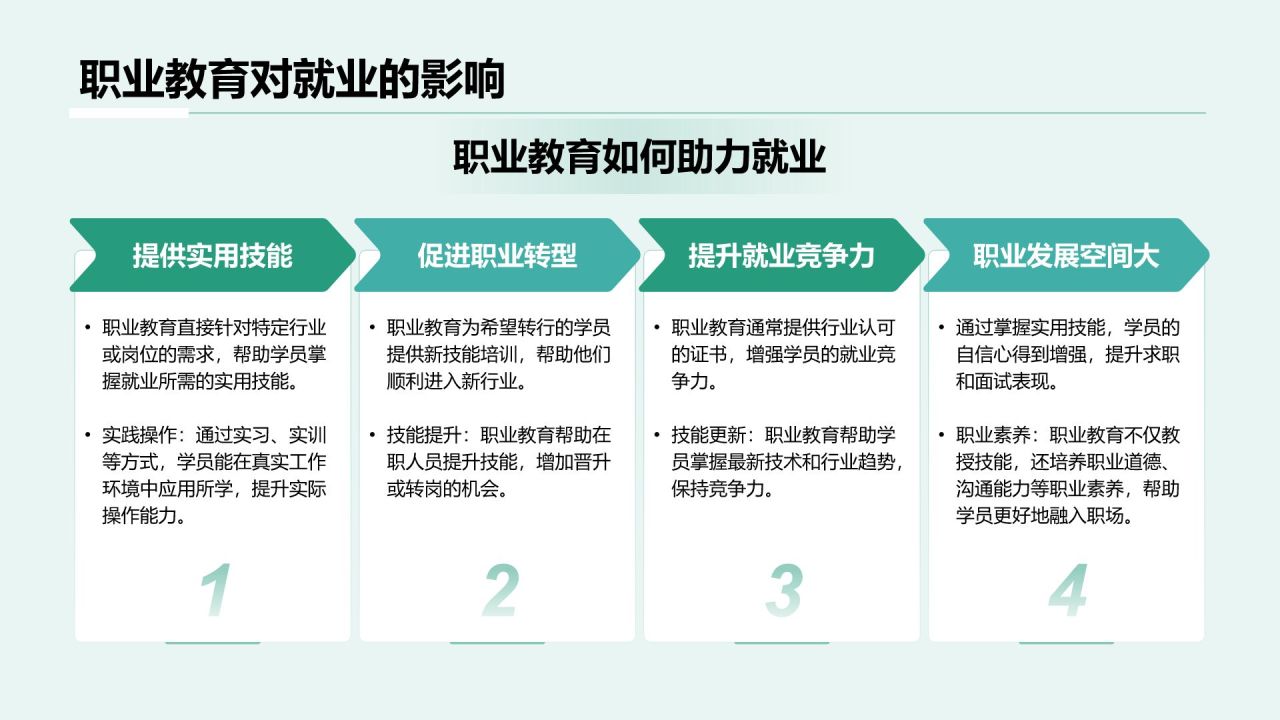 职业教育对就业的影响

职业教育如何助力就业

提供实用技能

• 职业教育直接针对特定行业或岗位的需求，帮助学员掌握就业所需的实用技能。

• 实践操作：通过实习、实训等方式，学员能在真实工作环境中应用所学，提升实际操作能力。

1

促进职业转型

• 职业教育为希望转行的学员提供新技能培训，帮助他们顺利进入新行业。

• 技能提升：职业教育帮助在职人员提升技能，增加晋升或转岗的机会。

2

提升就业竞争力

• 职业教育通常提供行业认可的证书，增强学员的就业竞争力。

• 技能更新：职业教育帮助学员掌握最新技术和行业趋势，保持竞争力。

3

职业发展空间大

• 通过掌握实用技能，学员的自信心得到增强，提升求职和面试表现。

• 职业素养：职业教育不仅教授技能，还培养职业道德、沟通能力等职业素养，帮助学员更好地融入职场。

4